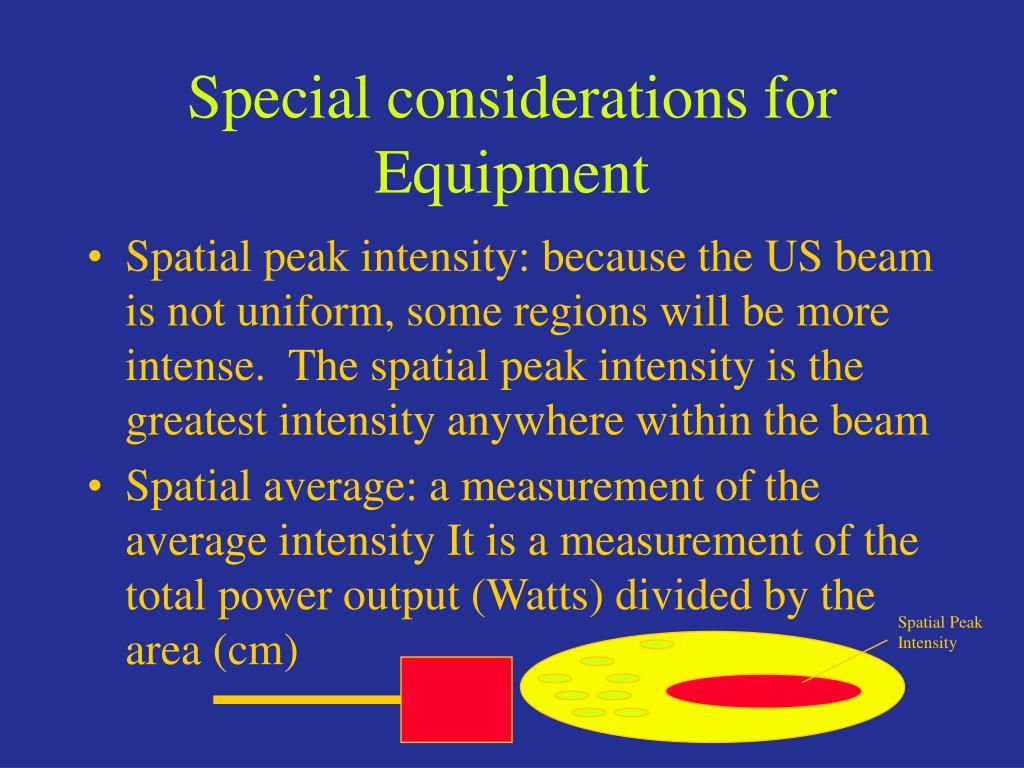 Special considerations for Equipment

• Spatial peak intensity: because the US beam is not uniform, some regions will be more intense. The spatial peak intensity is the greatest intensity anywhere within the beam

• Spatial average: a measurement of the average intensity It is a measurement of the total power output (Watts) divided by the area (cm)

Spatial Peak Intensity